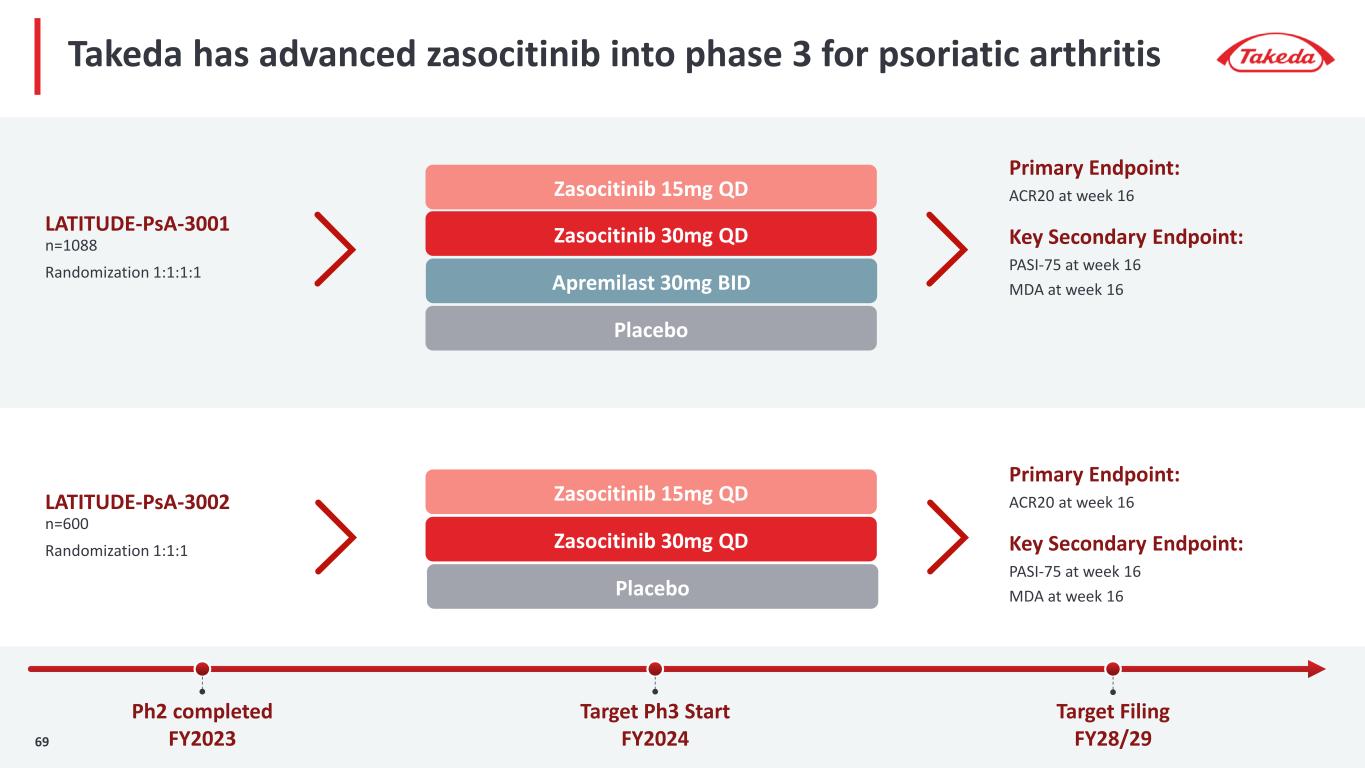 Takeda has advanced zasocitinib into phase 3 for psoriatic arthritis

Takeda

LATITUDE-PsA-3001
n=1088
Randomization 1:1:1:1

Zasocitinib 15mg QD
Zasocitinib 30mg QD
Apremilast 30mg BID
Placebo

Primary Endpoint:
ACR20 at week 16

Key Secondary Endpoint:
PASI-75 at week 16
MDA at week 16

LATITUDE-PsA-3002
n=600
Randomization 1:1:1

Zasocitinib 15mg QD
Zasocitinib 30mg QD
Placebo

Primary Endpoint:
ACR20 at week 16

Key Secondary Endpoint:
PASI-75 at week 16
MDA at week 16

Ph2 completed
FY2023

Target Ph3 Start
FY2024

Target Filing
FY28/29

69